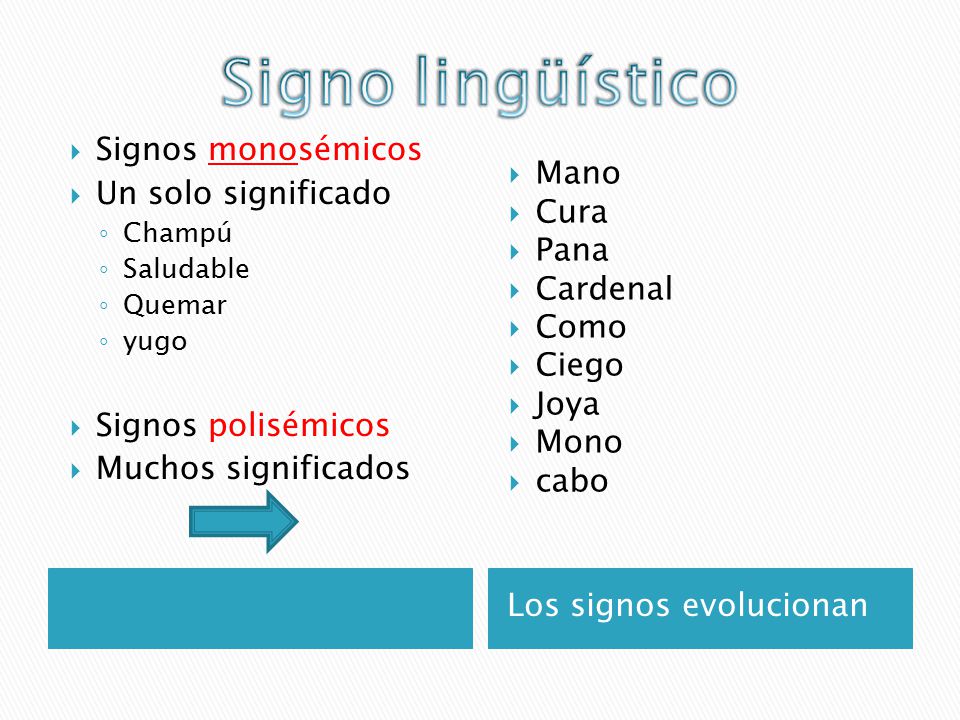 Signo lingüístico

Signos monosémicos
Un solo significado
Champú
Saludable
Quemar
yugo

Signos polisémicos
Muchos significados

Mano
Cura
Pana
Cardenal
Como
Ciego
Joya
Mono
cabo

Los signos evolucionan